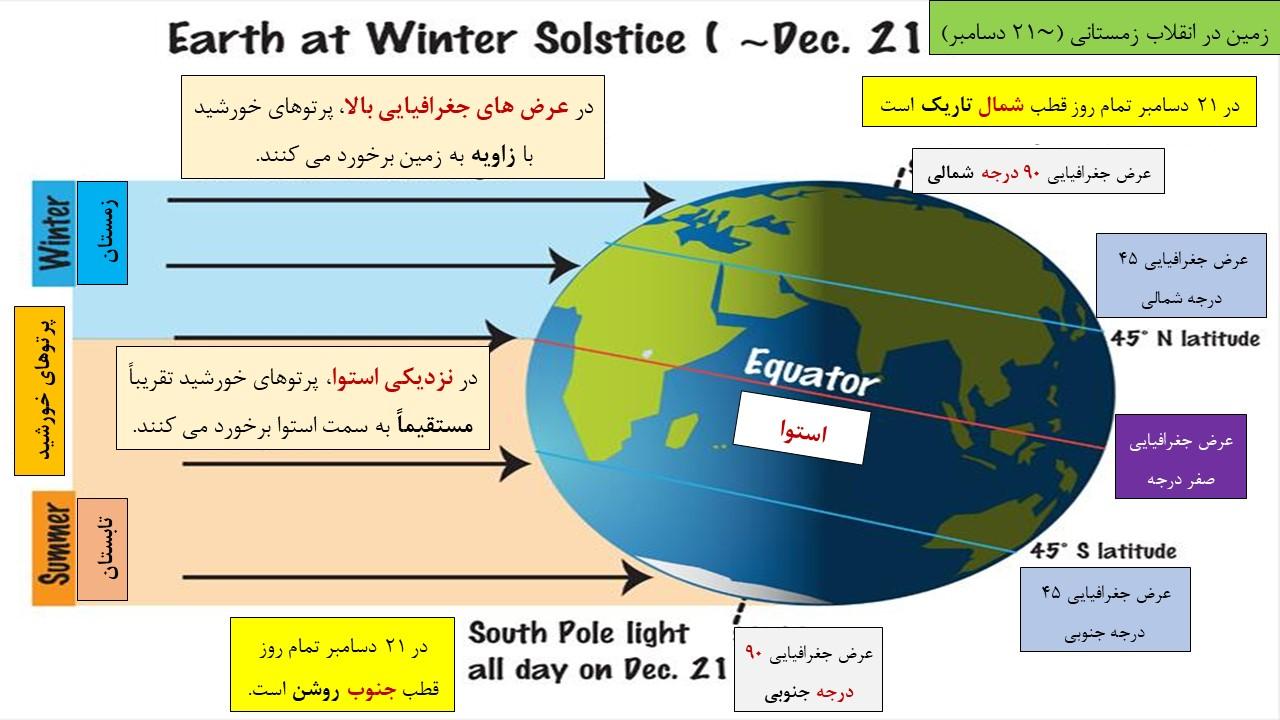 Earth at Winter Solstice ( ~Dec. 21

زمین در انقلاب زمستانی (~۲۱ دسامبر)

در عرض های جغرافیایی بالا، پرتوهای خورشید با زاویه به زمین برخورد می کنند.

در ۲۱ دسامبر تمام روز قطب شمال تاریک است

عرض جغرافیایی ۹۰ درجه شمالی

Winter

زمستان

عرض جغرافیایی ۴۵ درجه شمالی

45° N latitude

پرتوهای خورشید

در نزدیکی استوا، پرتوهای خورشید تقریباً مستقیماً به سمت استوا برخورد می کنند.

Equator

استوا

عرض جغرافیایی صفر درجه

Summer

تابستان

45° S latitude

عرض جغرافیایی ۴۵ درجه جنوبی

در ۲۱ دسامبر تمام روز قطب جنوب روشن است.

South Pole light all day on Dec. 21

عرض جغرافیایی ۹۰ درجه جنوبی